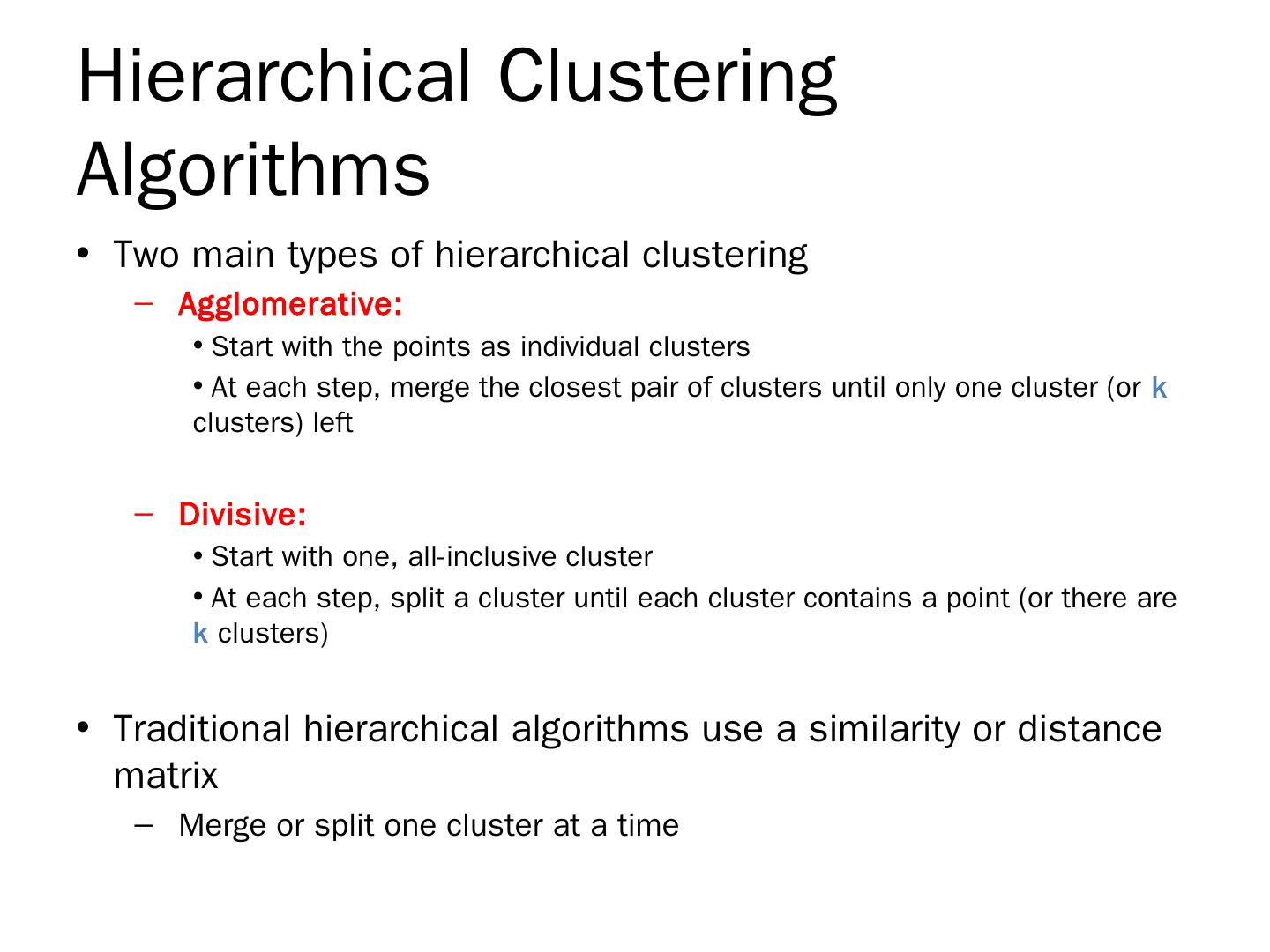 Hierarchical Clustering Algorithms

• Two main types of hierarchical clustering

– Agglomerative:

• Start with the points as individual clusters

• At each step, merge the closest pair of clusters until only one cluster (or k clusters) left

– Divisive:

• Start with one, all-inclusive cluster

• At each step, split a cluster until each cluster contains a point (or there are k clusters)

• Traditional hierarchical algorithms use a similarity or distance matrix

– Merge or split one cluster at a time